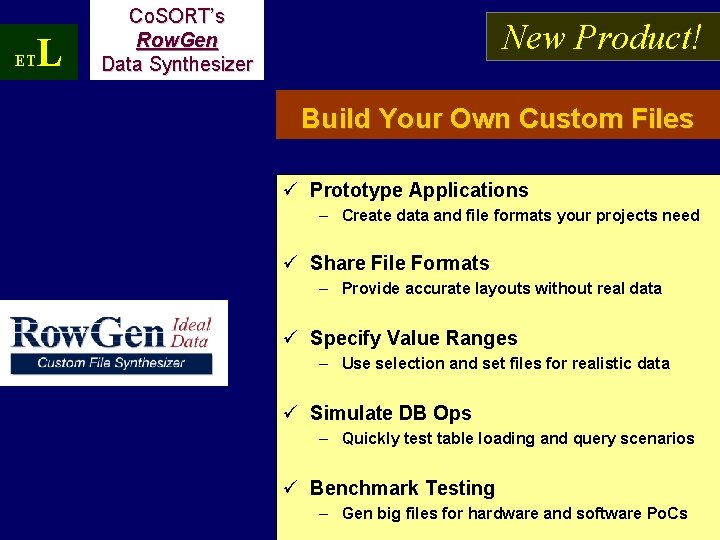 ETL

CoSORT's
RowGen
Data Synthesizer

New Product!

Build Your Own Custom Files

RowGen Ideal Data
Custom File Synthesizer

✓ Prototype Applications
– Create data and file formats your projects need

✓ Share File Formats
– Provide accurate layouts without real data

✓ Specify Value Ranges
– Use selection and set files for realistic data

✓ Simulate DB Ops
– Quickly test table loading and query scenarios

✓ Benchmark Testing
– Gen big files for hardware and software PoCs